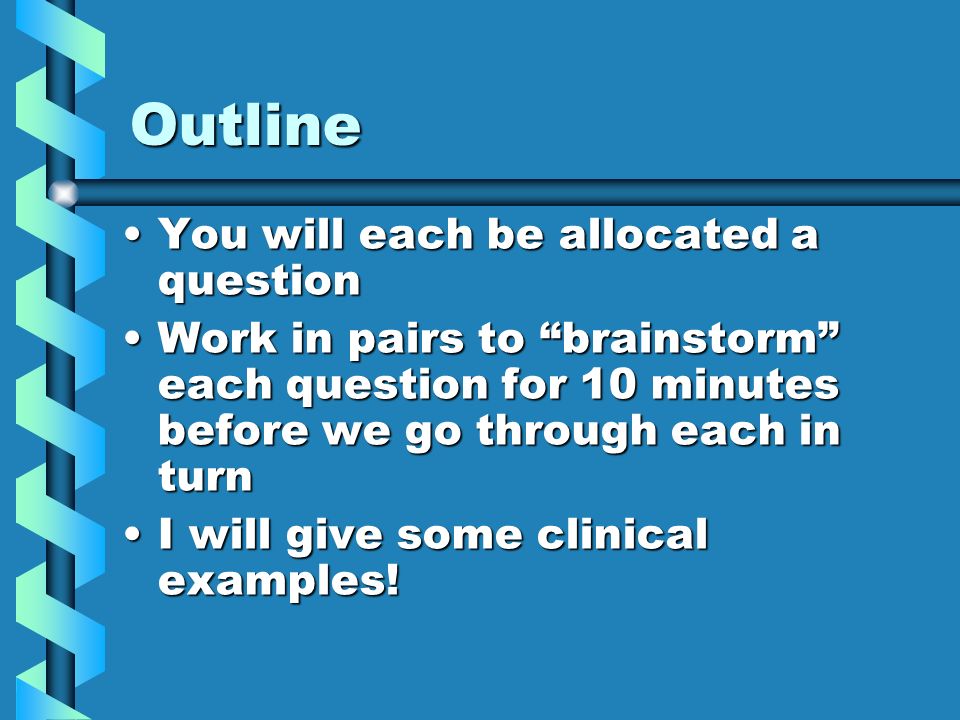 Outline

• You will each be allocated a question
• Work in pairs to “brainstorm” each question for 10 minutes before we go through each in turn
• I will give some clinical examples!